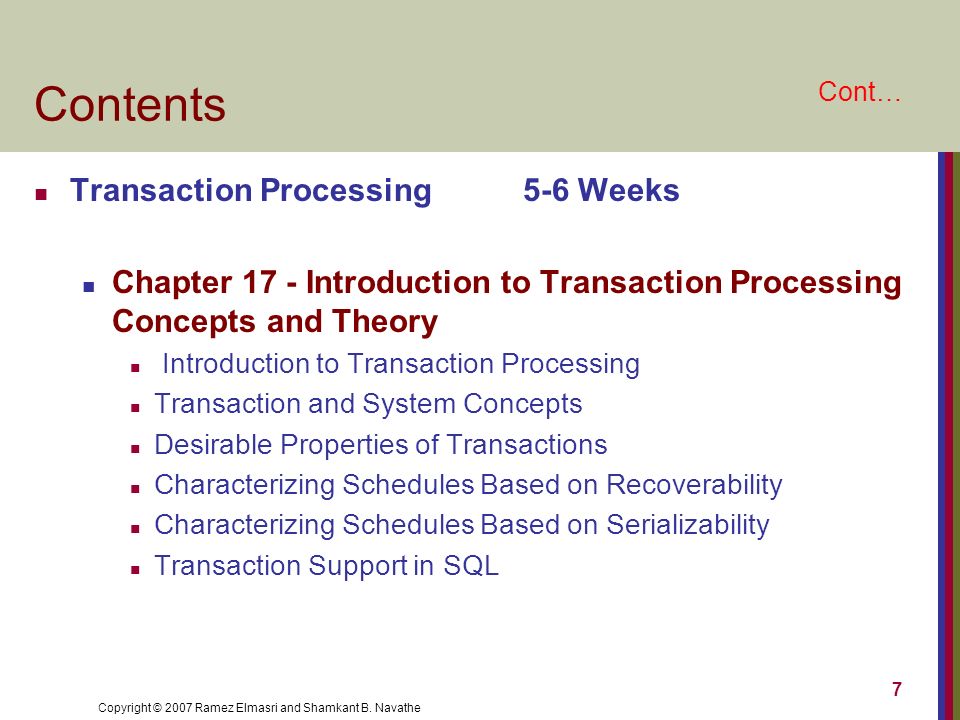 Contents

Cont…

Transaction Processing 5-6 Weeks

Chapter 17 - Introduction to Transaction Processing Concepts and Theory

Introduction to Transaction Processing

Transaction and System Concepts

Desirable Properties of Transactions

Characterizing Schedules Based on Recoverability

Characterizing Schedules Based on Serializability

Transaction Support in SQL

7

Copyright © 2007 Ramez Elmasri and Shamkant B. Navathe